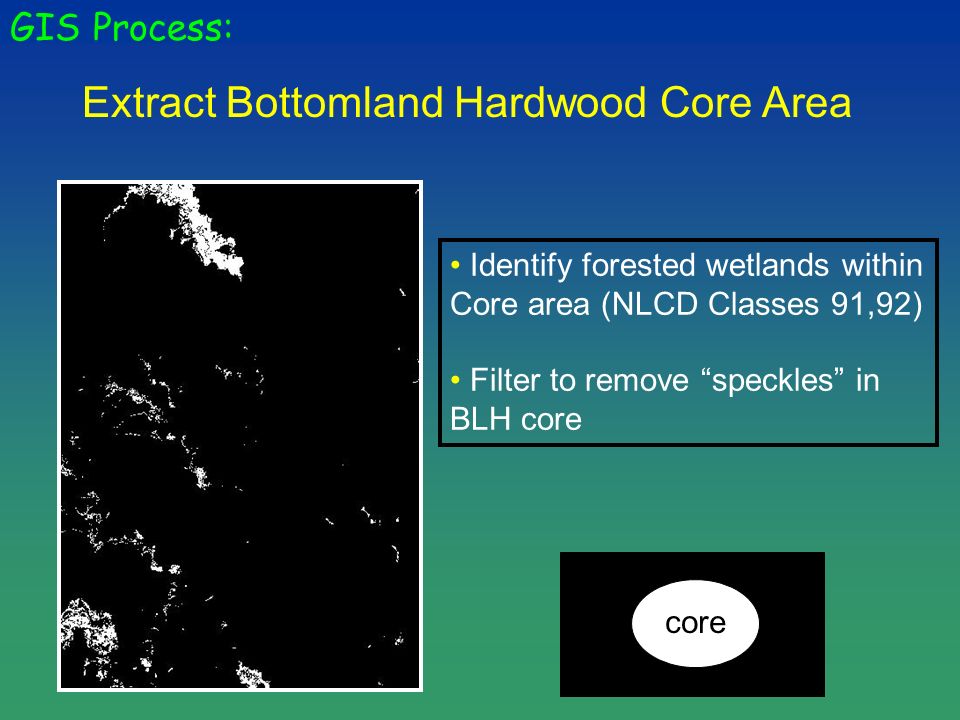 GIS Process:

Extract Bottomland Hardwood Core Area

• Identify forested wetlands within Core area (NLCD Classes 91,92)

• Filter to remove “speckles” in BLH core

core